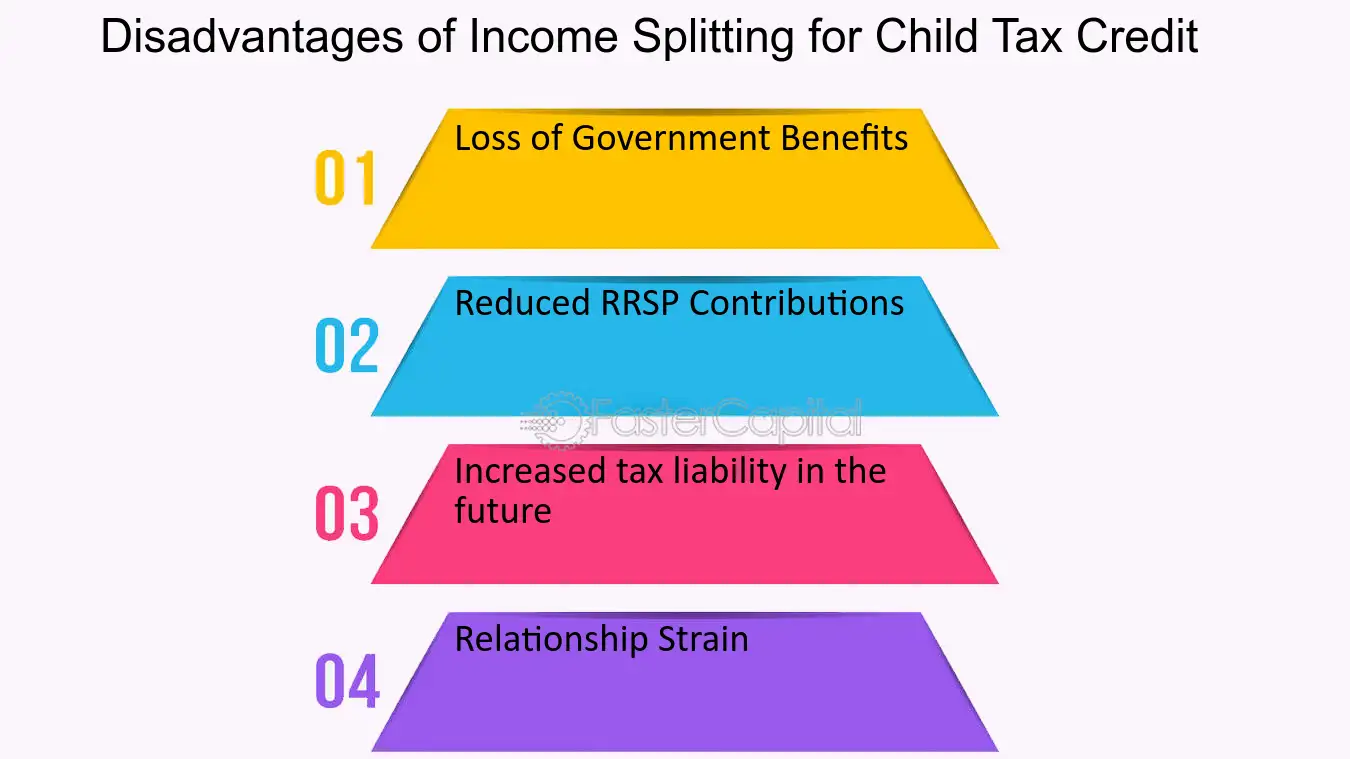 Disadvantages of Income Splitting for Child Tax Credit

01 Loss of Government Benefits

02 Reduced RRSP Contributions

FasterCapital

03 Increased tax liability in the future

04 Relationship Strain